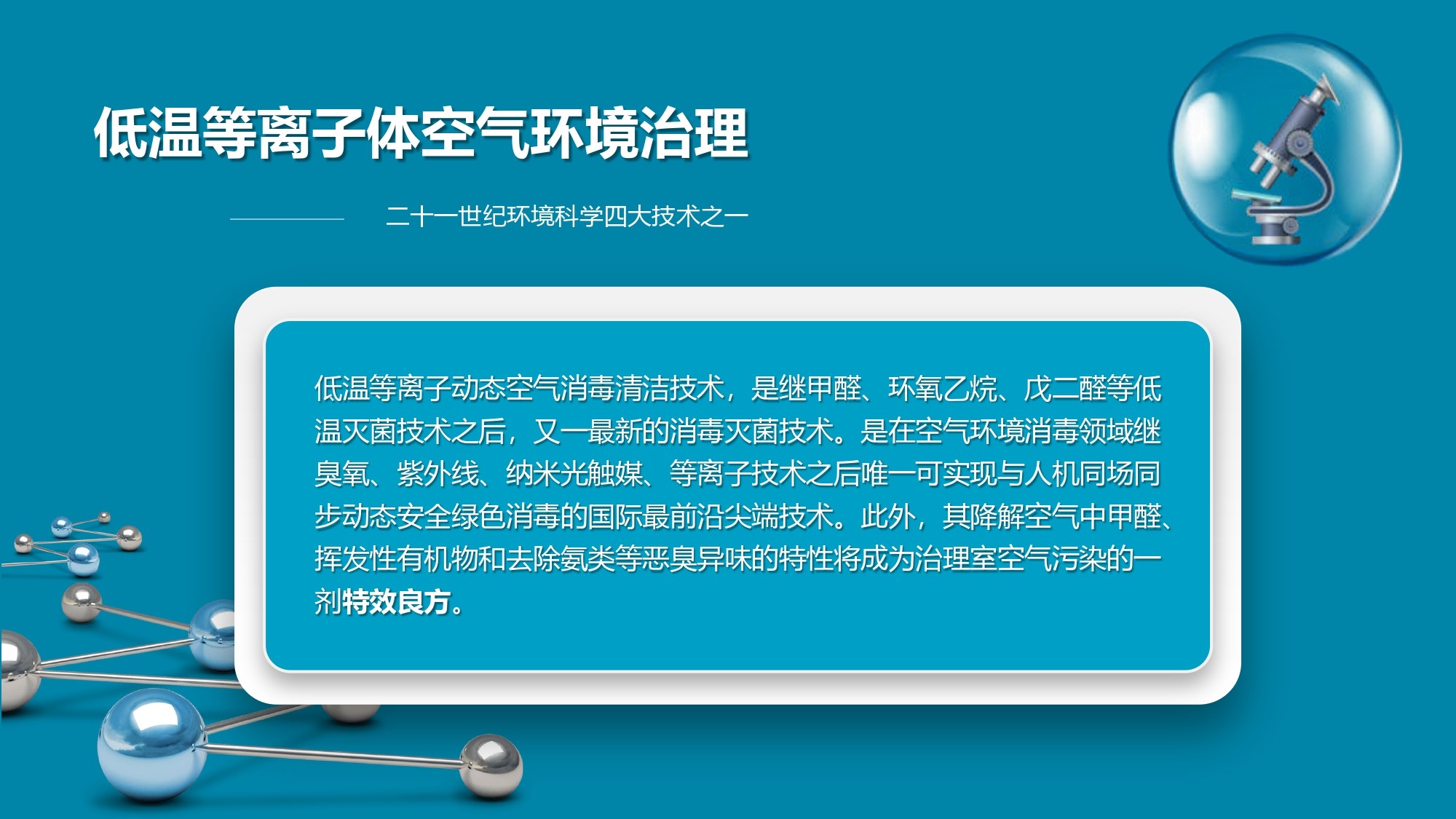 低温等离子体空气环境治理

二十一世纪环境科学四大技术之一

低温等离子动态空气消毒清洁技术，是继甲醛、环氧乙烷、戊二醛等低温灭菌技术之后，又一最新的消毒灭菌技术。是在空气环境消毒领域继臭氧、紫外线、纳米光触媒、等离子技术之后唯一可实现与人机同场同步动态安全绿色消毒的国际最前沿尖端技术。此外，其降解空气中甲醛、挥发性有机物和去除氨类等恶臭异味的特性将成为治理室空气污染的一剂特效良方。